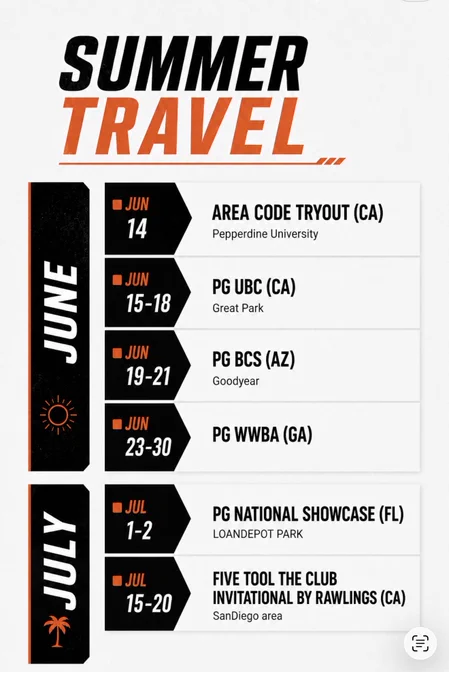 SUMMER TRAVEL

JUNE

JUN 14
AREA CODE TRYOUT (CA)
Pepperdine University

JUN 15-18
PG UBC (CA)
Great Park

JUN 19-21
PG BCS (AZ)
Goodyear

JUN 23-30
PG WWBA (GA)

JULY

JUL 1-2
PG NATIONAL SHOWCASE (FL)
LOANDEPOT PARK

JUL 15-20
FIVE TOOL THE CLUB INVITATIONAL BY RAWLINGS (CA)
SanDiego area